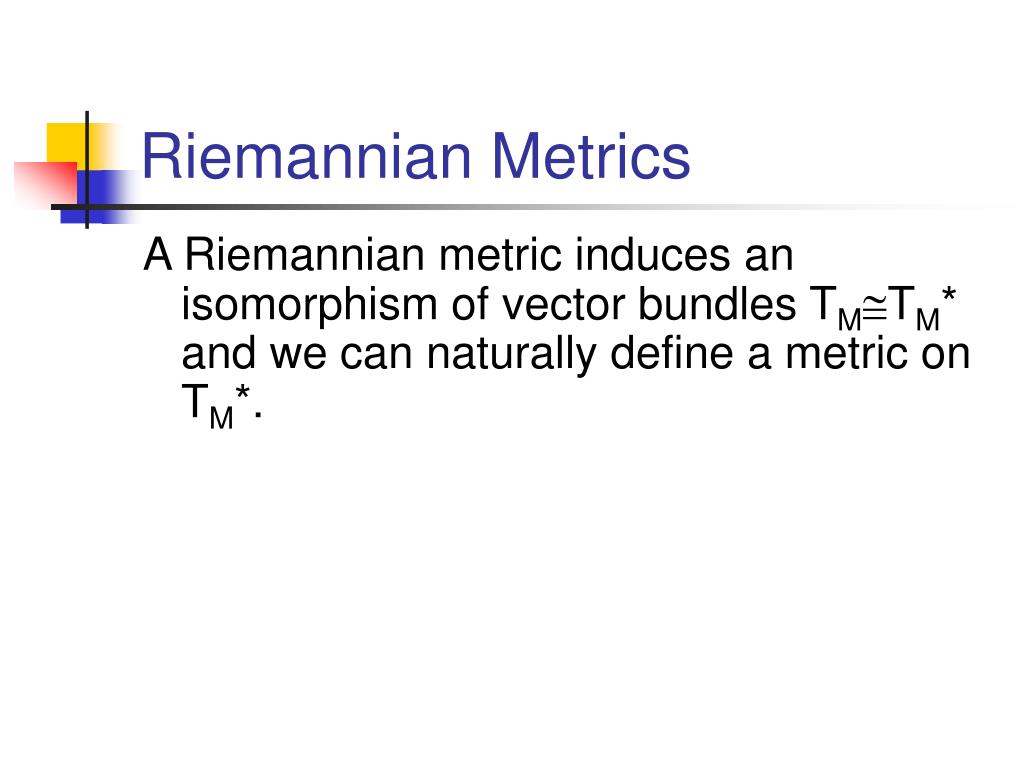 Riemannian Metrics

A Riemannian metric induces an isomorphism of vector bundles $T_M \cong T_M^*$ and we can naturally define a metric on $T_M^*$.